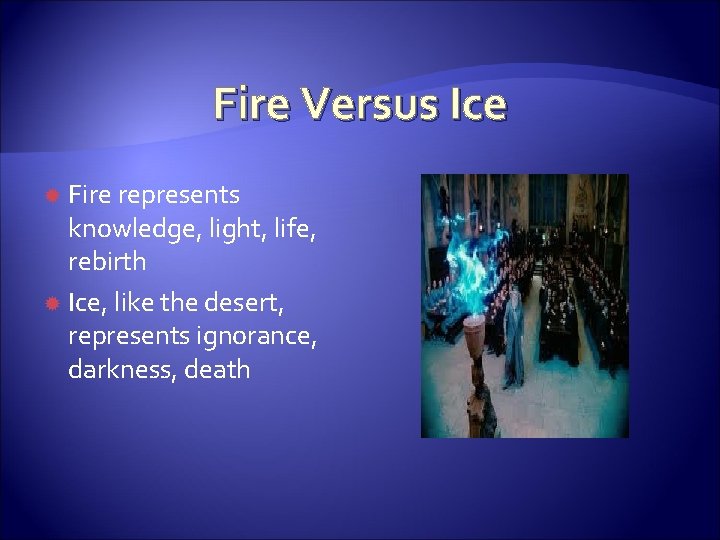 Fire Versus Ice

Fire represents knowledge, light, life, rebirth

Ice, like the desert, represents ignorance, darkness, death